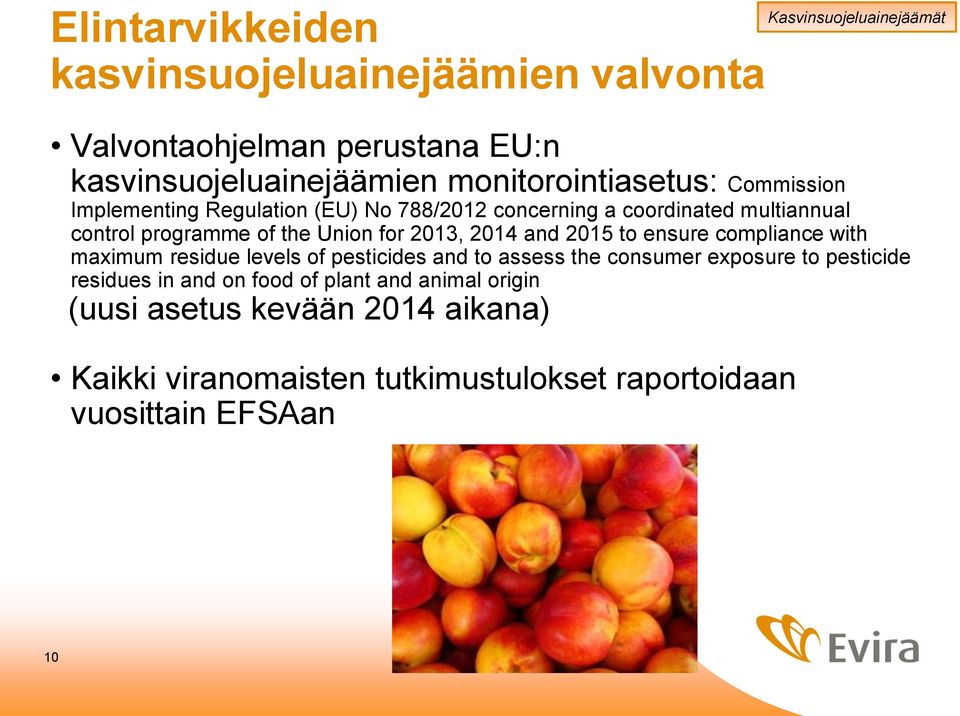 Kasvinsuojeluainejäämät

Elintarvikkeiden kasvinsuojeluainejäämien valvonta

• Valvontaohjelman perustana EU:n kasvinsuojeluainejäämien monitorointiasetus: Commission Implementing Regulation (EU) No 788/2012 concerning a coordinated multiannual control programme of the Union for 2013, 2014 and 2015 to ensure compliance with maximum residue levels of pesticides and to assess the consumer exposure to pesticide residues in and on food of plant and animal origin
(uusi asetus kevään 2014 aikana)

• Kaikki viranomaisten tutkimustulokset raportoidaan vuosittain EFSAan

10

Evira